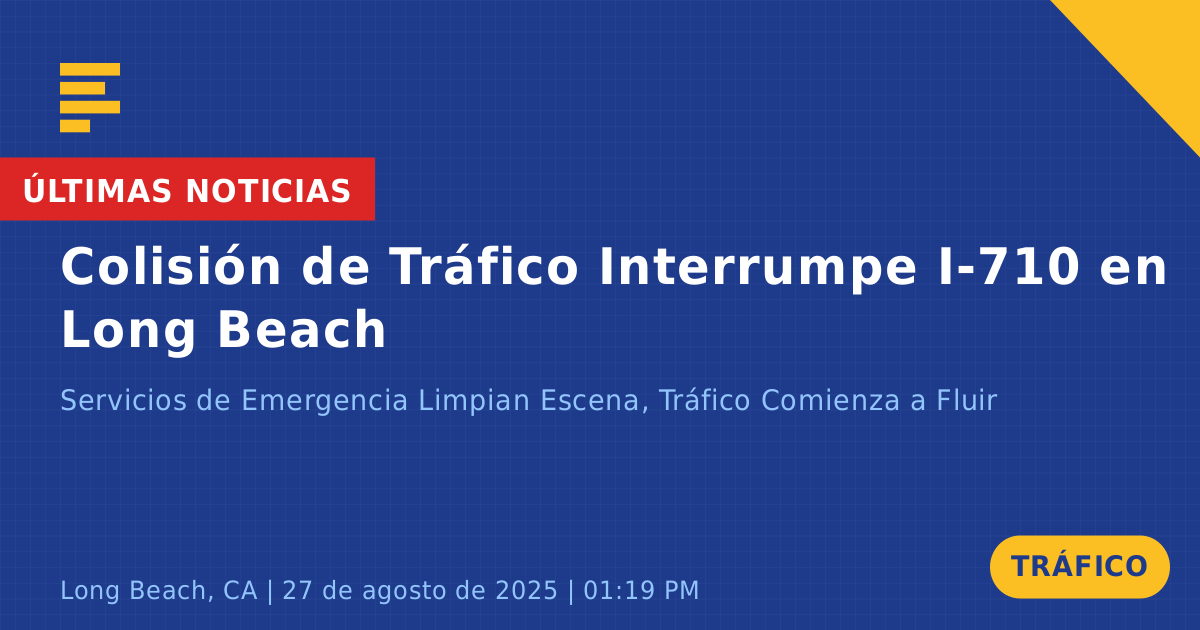 ÚLTIMAS NOTICIAS

Colisión de Tráfico Interrumpe I-710 en Long Beach

Servicios de Emergencia Limpian Escena, Tráfico Comienza a Fluir

Long Beach, CA | 27 de agosto de 2025 | 01:19 PM

TRÁFICO